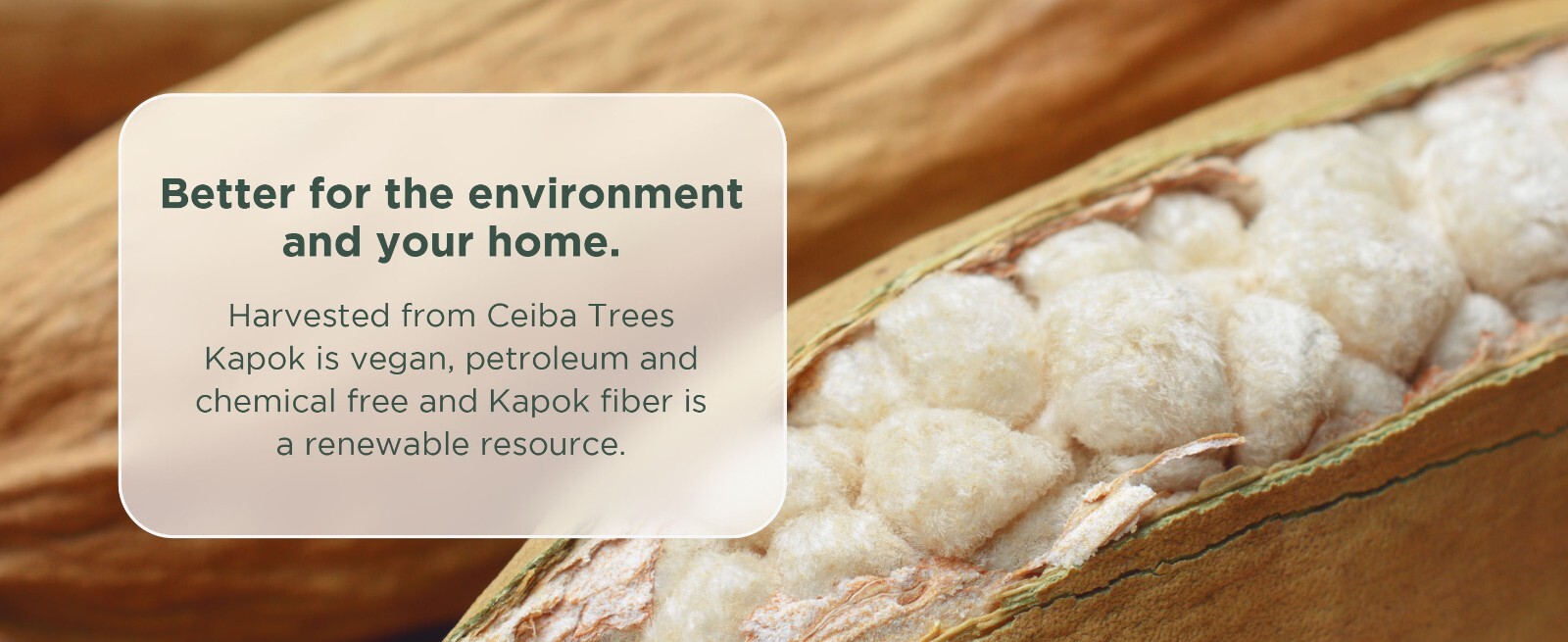 Better for the environment and your home.

Harvested from Ceiba Trees Kapok is vegan, petroleum and chemical free and Kapok fiber is a renewable resource.